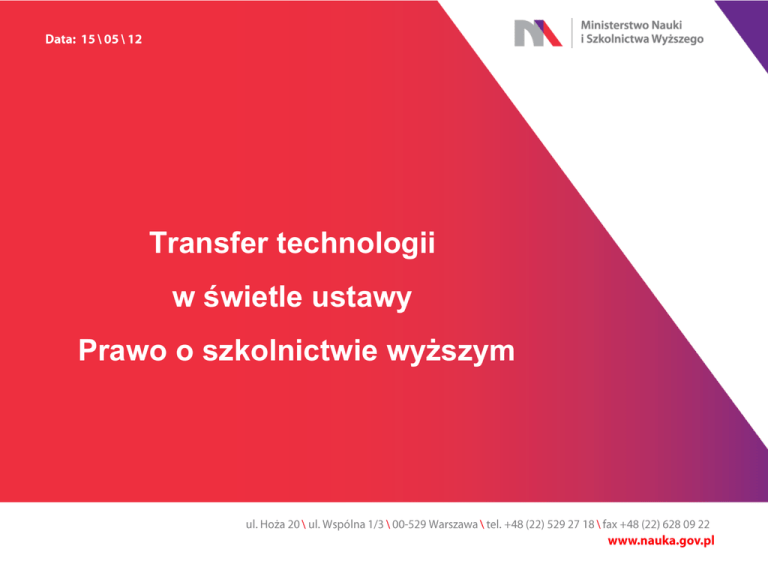 Data: 15 \ 05 \ 12

Ministerstwo Nauki
i Szkolnictwa Wyższego

Transfer technologii

w świetle ustawy

Prawo o szkolnictwie wyższym

ul. Hoża 20 \ ul. Wspólna 1/3 \ 00-529 Warszawa \ tel. +48 (22) 529 27 18 \ fax +48 (22) 628 09 22
www.nauka.gov.pl